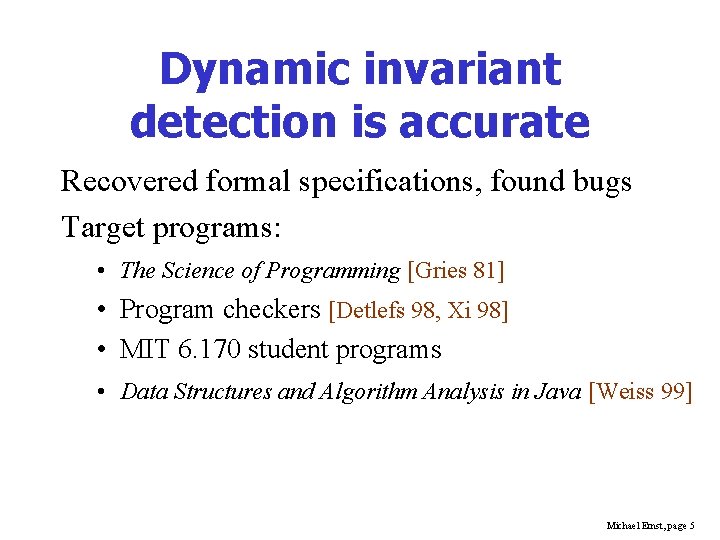 Dynamic invariant detection is accurate

Recovered formal specifications, found bugs

Target programs:

• The Science of Programming [Gries 81]
• Program checkers [Detlefs 98, Xi 98]
• MIT 6.170 student programs
• Data Structures and Algorithm Analysis in Java [Weiss 99]

Michael Ernst, page 5